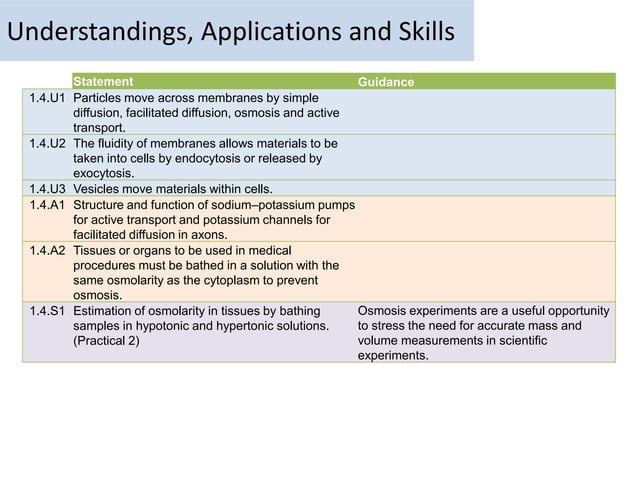 Understandings, Applications and Skills

| | Statement | Guidance |
|---|---|---|
| 1.4.U1 | Particles move across membranes by simple diffusion, facilitated diffusion, osmosis and active transport. | |
| 1.4.U2 | The fluidity of membranes allows materials to be taken into cells by endocytosis or released by exocytosis. | |
| 1.4.U3 | Vesicles move materials within cells. | |
| 1.4.A1 | Structure and function of sodium–potassium pumps for active transport and potassium channels for facilitated diffusion in axons. | |
| 1.4.A2 | Tissues or organs to be used in medical procedures must be bathed in a solution with the same osmolarity as the cytoplasm to prevent osmosis. | |
| 1.4.S1 | Estimation of osmolarity in tissues by bathing samples in hypotonic and hypertonic solutions. (Practical 2) | Osmosis experiments are a useful opportunity to stress the need for accurate mass and volume measurements in scientific experiments. |